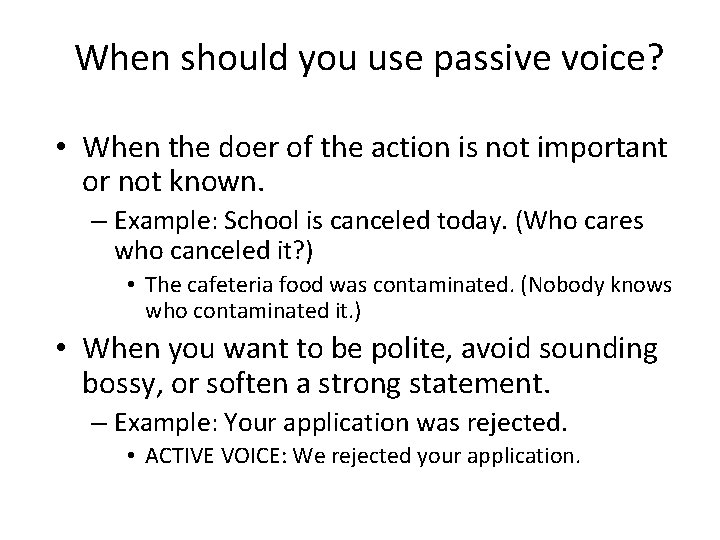 When should you use passive voice?

• When the doer of the action is not important or not known.
– Example: School is canceled today. (Who cares who canceled it?)
• The cafeteria food was contaminated. (Nobody knows who contaminated it.)

• When you want to be polite, avoid sounding bossy, or soften a strong statement.
– Example: Your application was rejected.
• ACTIVE VOICE: We rejected your application.